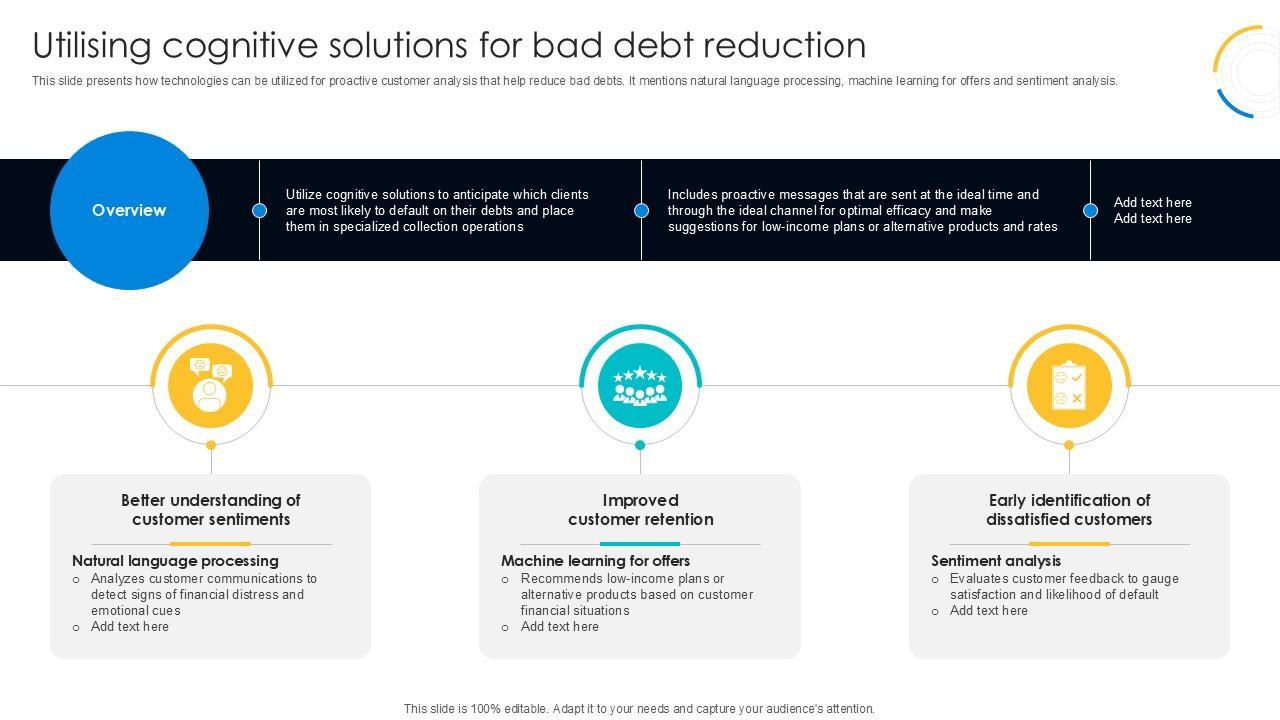 Utilising cognitive solutions for bad debt reduction

This slide presents how technologies can be utilized for proactive customer analysis that help reduce bad debts. It mentions natural language processing, machine learning for offers and sentiment analysis.

Overview

Utilize cognitive solutions to anticipate which clients are most likely to default on their debts and place them in specialized collection operations

Includes proactive messages that are sent at the ideal time and through the ideal channel for optimal efficacy and make suggestions for low-income plans or alternative products and rates

Add text here
Add text here

Better understanding of customer sentiments

Natural language processing
○ Analyzes customer communications to detect signs of financial distress and emotional cues
○ Add text here

Improved customer retention

Machine learning for offers
○ Recommends low-income plans or alternative products based on customer financial situations
○ Add text here

Early identification of dissatisfied customers

Sentiment analysis
○ Evaluates customer feedback to gauge satisfaction and likelihood of default
○ Add text here

This slide is 100% editable. Adapt it to your needs and capture your audience's attention.